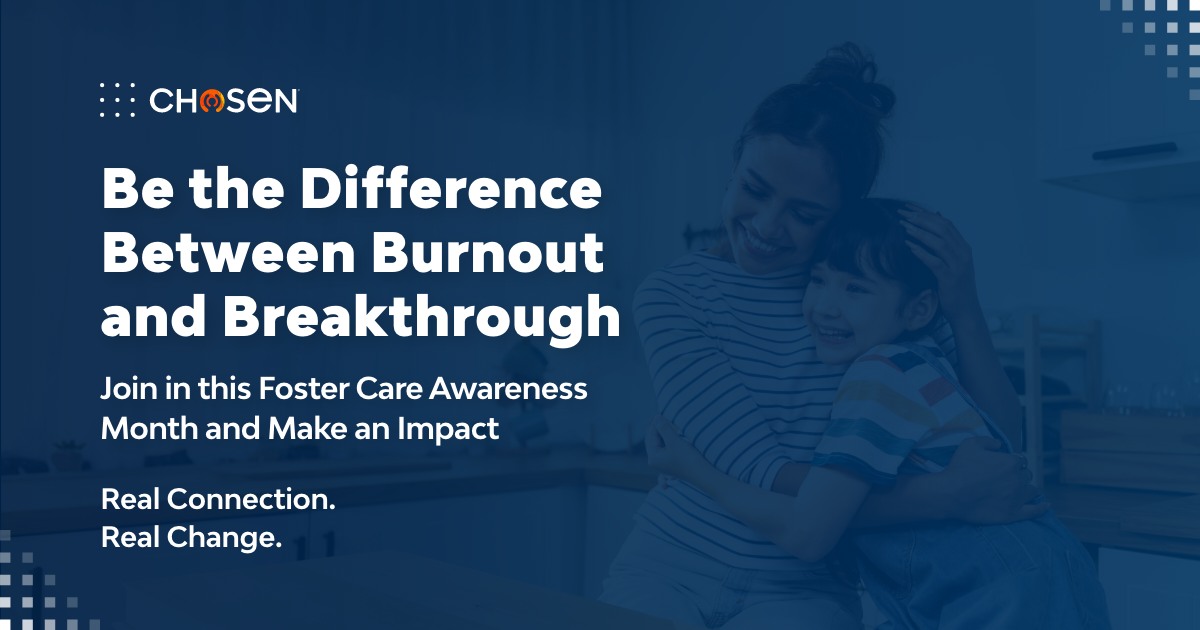 CHOSEN

Be the Difference Between Burnout and Breakthrough

Join in this Foster Care Awareness Month and Make an Impact

Real Connection.
Real Change.